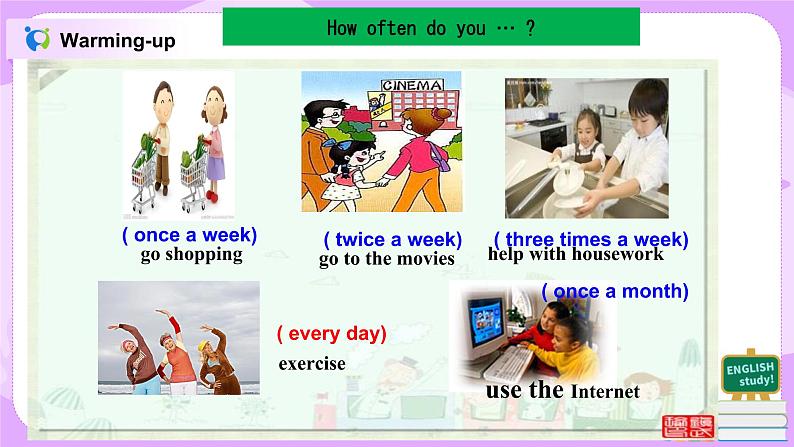 Warming-up

How often do you … ?

CINEMA

( once a week)
go shopping

( twice a week)
go to the movies

( three times a week)
help with housework

( every day)
exercise

( once a month)
use the Internet

ENGLISH study!